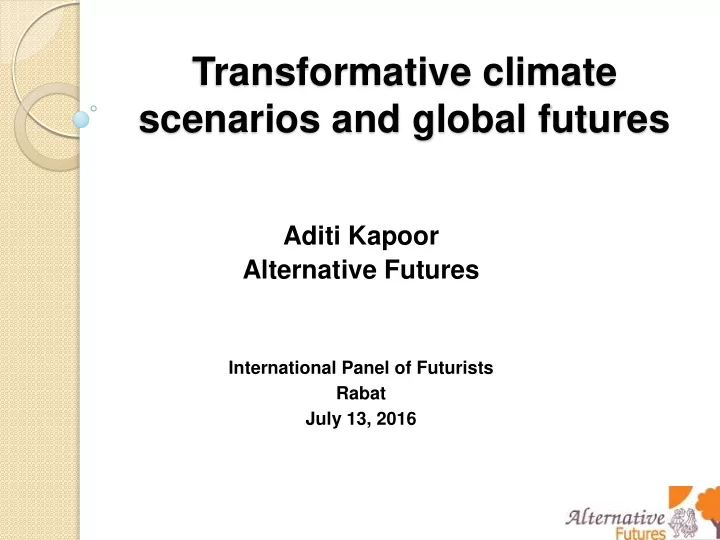 Transformative climate scenarios and global futures

Aditi Kapoor
Alternative Futures

International Panel of Futurists
Rabat
July 13, 2016

Alternative Futures